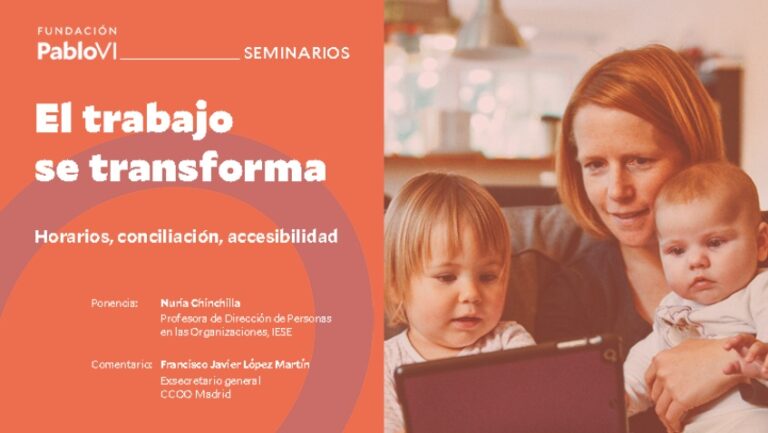 FUNDACIÓN
PabloVI SEMINARIOS

El trabajo se transforma

Horarios, conciliación, accesibilidad

Ponencia: Nuria Chinchilla
Profesora de Dirección de Personas en las Organizaciones, IESE

Comentario: Francisco Javier López Martín
Exsecretario general CCOO Madrid